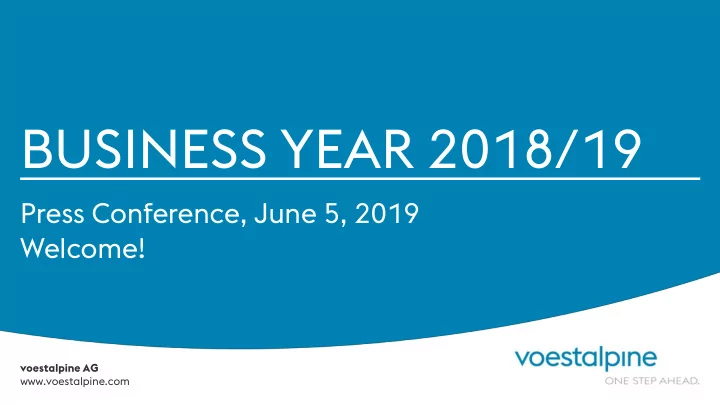 BUSINESS YEAR 2018/19

Press Conference, June 5, 2019
Welcome!

voestalpine AG
www.voestalpine.com

voestalpine
ONE STEP AHEAD.